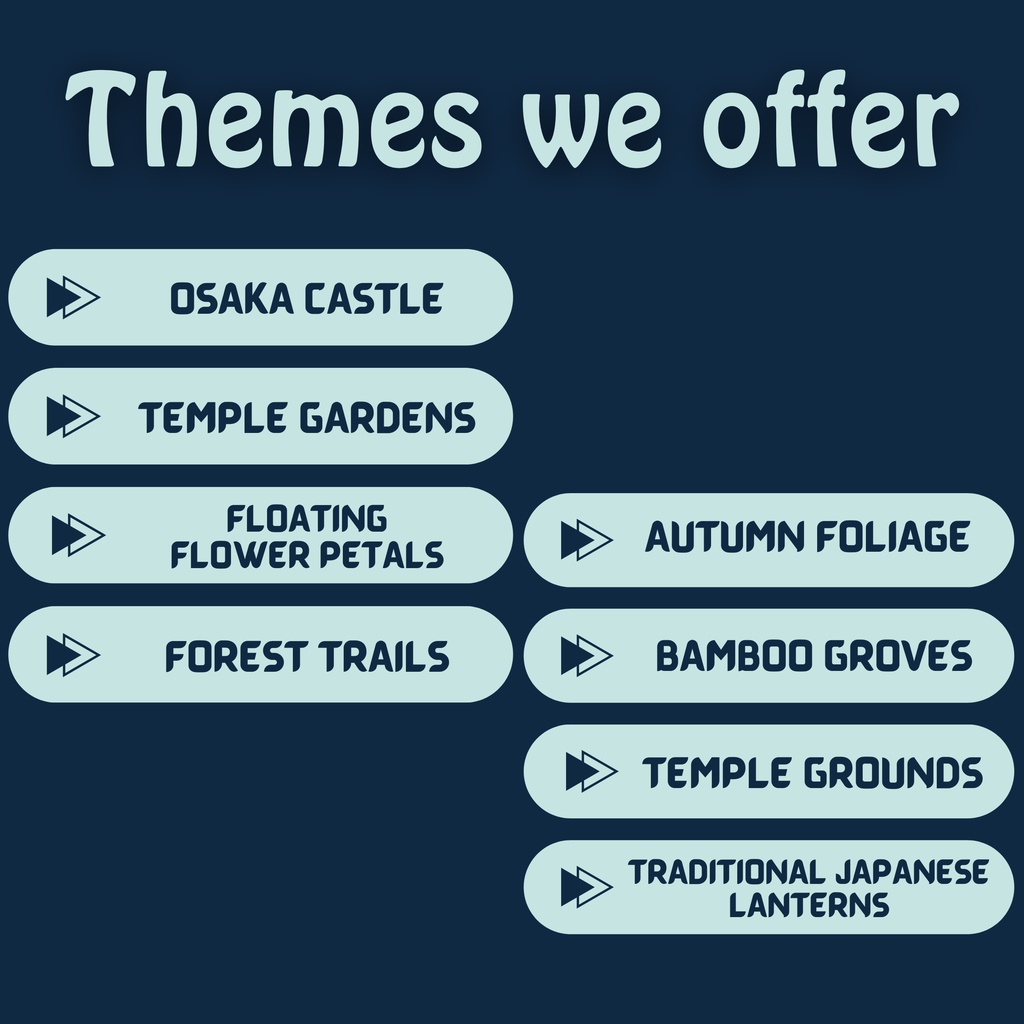 Themes we offer

OSAKA CASTLE

TEMPLE GARDENS

FLOATING FLOWER PETALS

FOREST TRAILS

AUTUMN FOLIAGE

BAMBOO GROVES

TEMPLE GROUNDS

TRADITIONAL JAPANESE LANTERNS